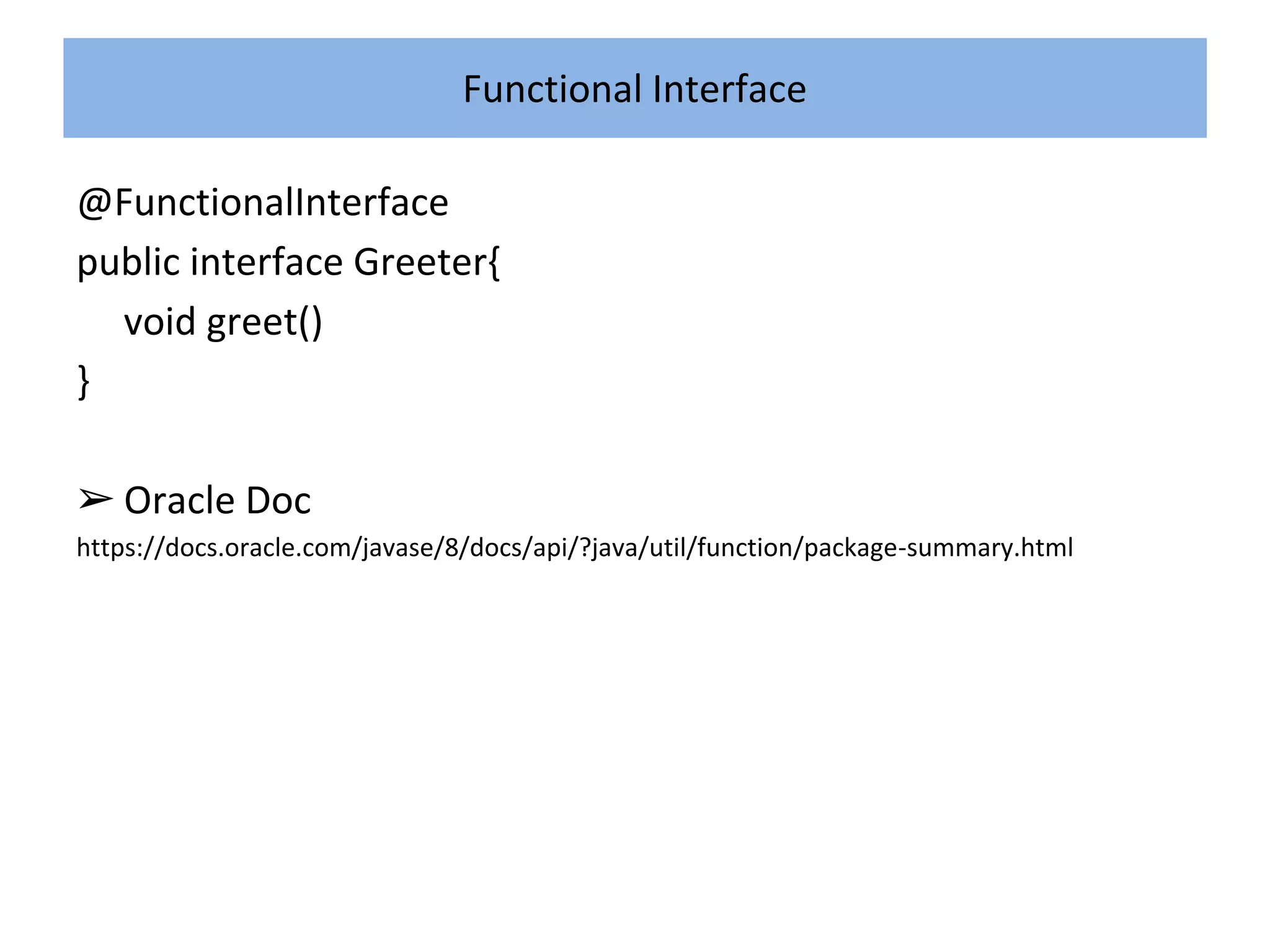 Functional Interface

@FunctionalInterface
public interface Greeter{
    void greet()
}

➢ Oracle Doc
https://docs.oracle.com/javase/8/docs/api/?java/util/function/package-summary.html